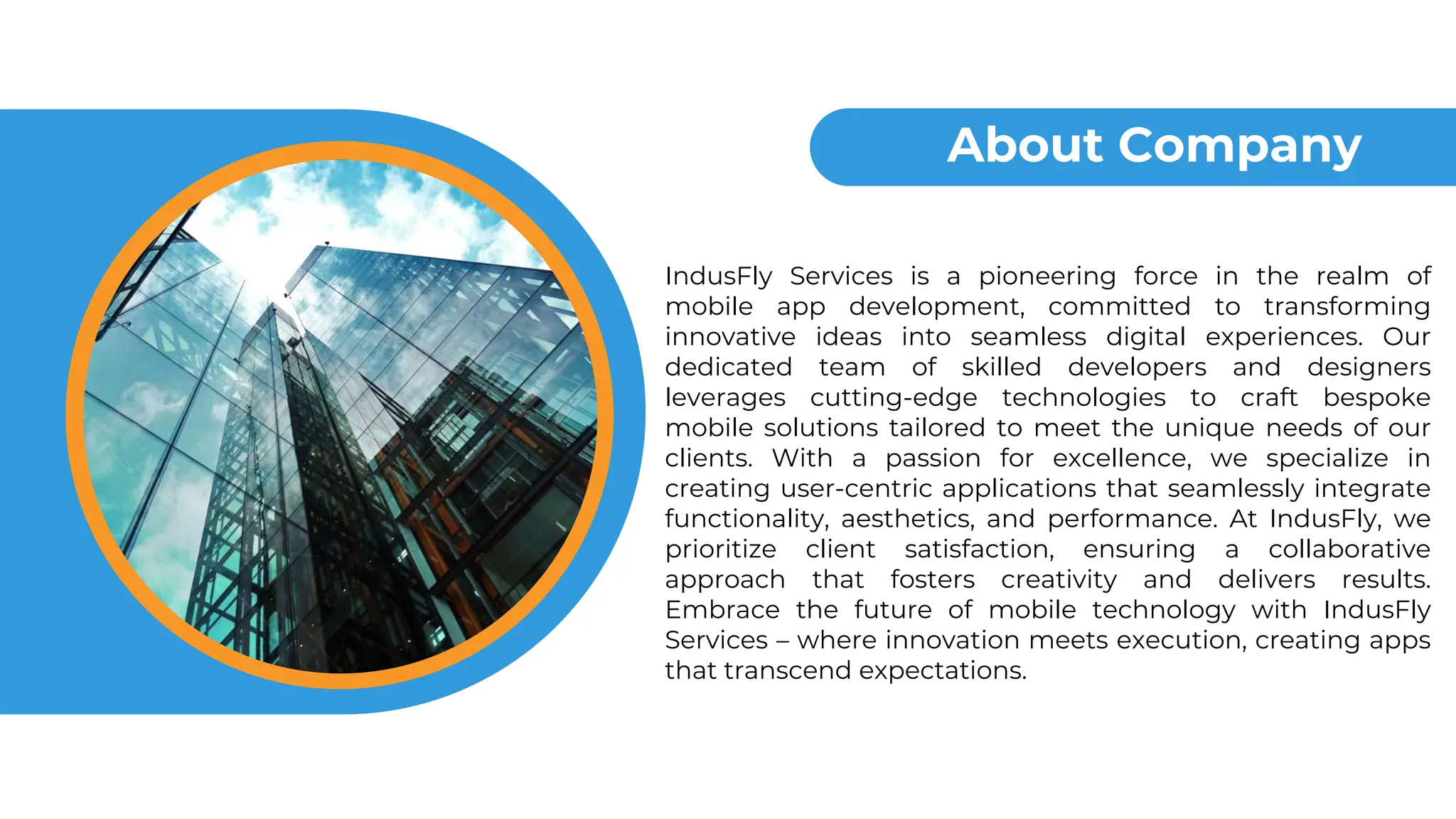 About Company

IndusFly Services is a pioneering force in the realm of mobile app development, committed to transforming innovative ideas into seamless digital experiences. Our dedicated team of skilled developers and designers leverages cutting-edge technologies to craft bespoke mobile solutions tailored to meet the unique needs of our clients. With a passion for excellence, we specialize in creating user-centric applications that seamlessly integrate functionality, aesthetics, and performance. At IndusFly, we prioritize client satisfaction, ensuring a collaborative approach that fosters creativity and delivers results. Embrace the future of mobile technology with IndusFly Services – where innovation meets execution, creating apps that transcend expectations.